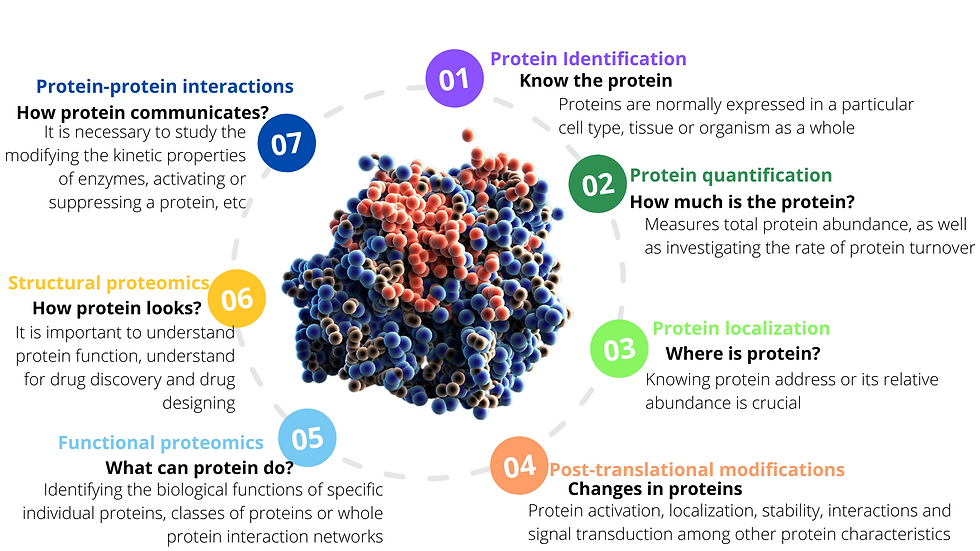 01
Protein Identification
Know the protein
Proteins are normally expressed in a particular cell type, tissue or organism as a whole

02
Protein quantification
How much is the protein?
Measures total protein abundance, as well as investigating the rate of protein turnover

03
Protein localization
Where is protein?
Knowing protein address or its relative abundance is crucial

04
Post-translational modifications
Changes in proteins
Protein activation, localization, stability, interactions and signal transduction among other protein characteristics

05
Functional proteomics
What can protein do?
Identifying the biological functions of specific individual proteins, classes of proteins or whole protein interaction networks

06
Structural proteomics
How protein looks?
It is important to understand protein function, understand for drug discovery and drug designing

07
Protein-protein interactions
How protein communicates?
It is necessary to study the modifying the kinetic properties of enzymes, activating or suppressing a protein, etc